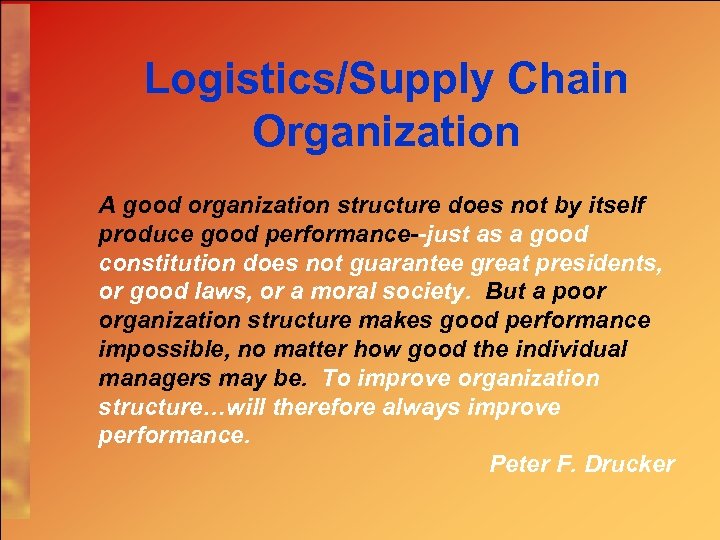 Logistics/Supply Chain Organization

A good organization structure does not by itself produce good performance--just as a good constitution does not guarantee great presidents, or good laws, or a moral society. But a poor organization structure makes good performance impossible, no matter how good the individual managers may be. To improve organization structure…will therefore always improve performance.

Peter F. Drucker